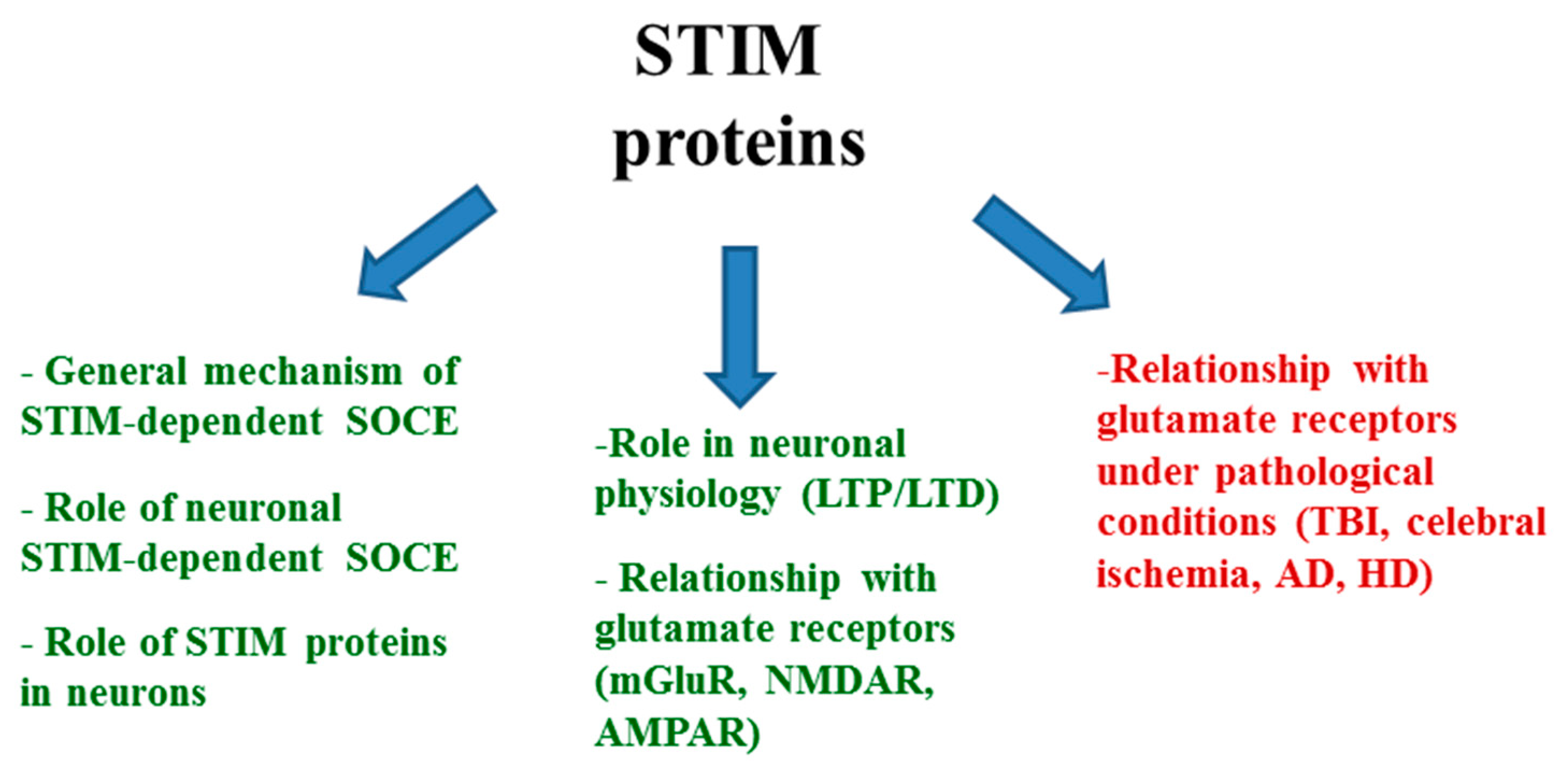 STIM proteins

- General mechanism of STIM-dependent SOCE

- Role of neuronal STIM-dependent SOCE

- Role of STIM proteins in neurons

-Role in neuronal physiology (LTP/LTD)

- Relationship with glutamate receptors (mGluR, NMDAR, AMPAR)

-Relationship with glutamate receptors under pathological conditions (TBI, celebral ischemia, AD, HD)